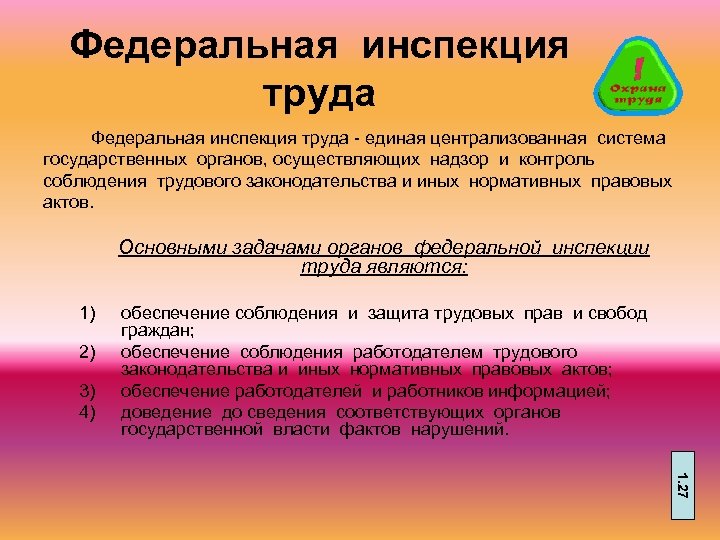 Федеральная инспекция труда

!
Охрана труда

Федеральная инспекция труда - единая централизованная система государственных органов, осуществляющих надзор и контроль соблюдения трудового законодательства и иных нормативных правовых актов.

Основными задачами органов федеральной инспекции труда являются:

1) обеспечение соблюдения и защита трудовых прав и свобод граждан;
2) обеспечение соблюдения работодателем трудового законодательства и иных нормативных правовых актов;
3) обеспечение работодателей и работников информацией;
4) доведение до сведения соответствующих органов государственной власти фактов нарушений.

1.27